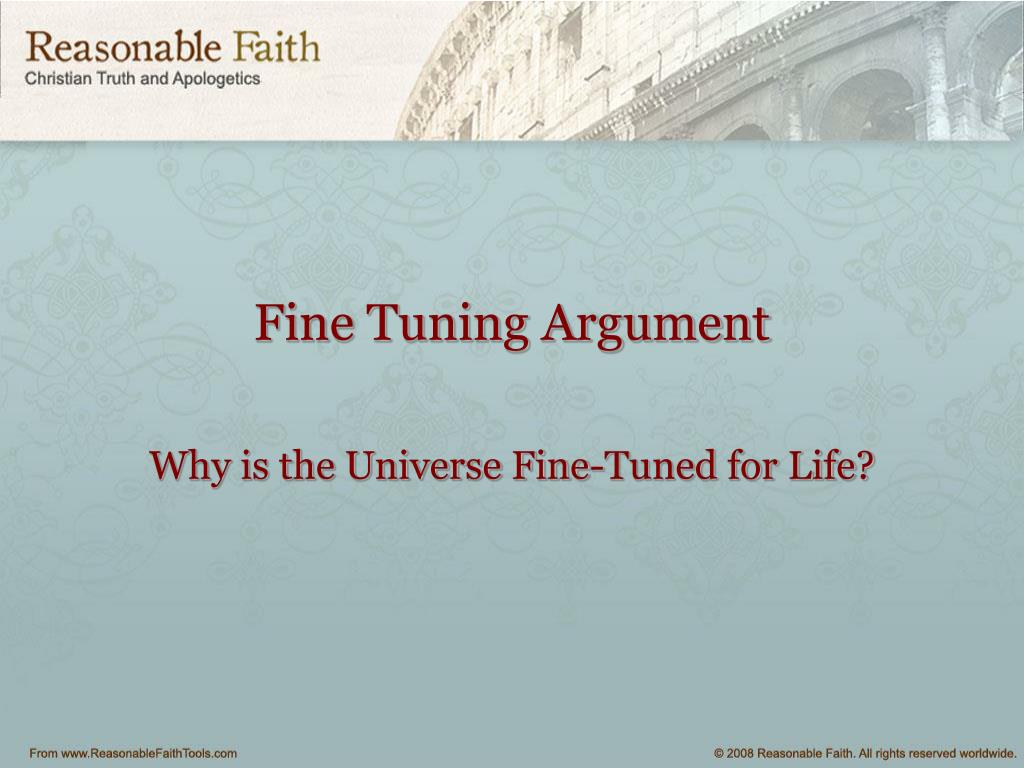 Reasonable Faith
Christian Truth and Apologetics

Fine Tuning Argument

Why is the Universe Fine-Tuned for Life?

From www.ReasonableFaithTools.com

© 2008 Reasonable Faith. All rights reserved worldwide.